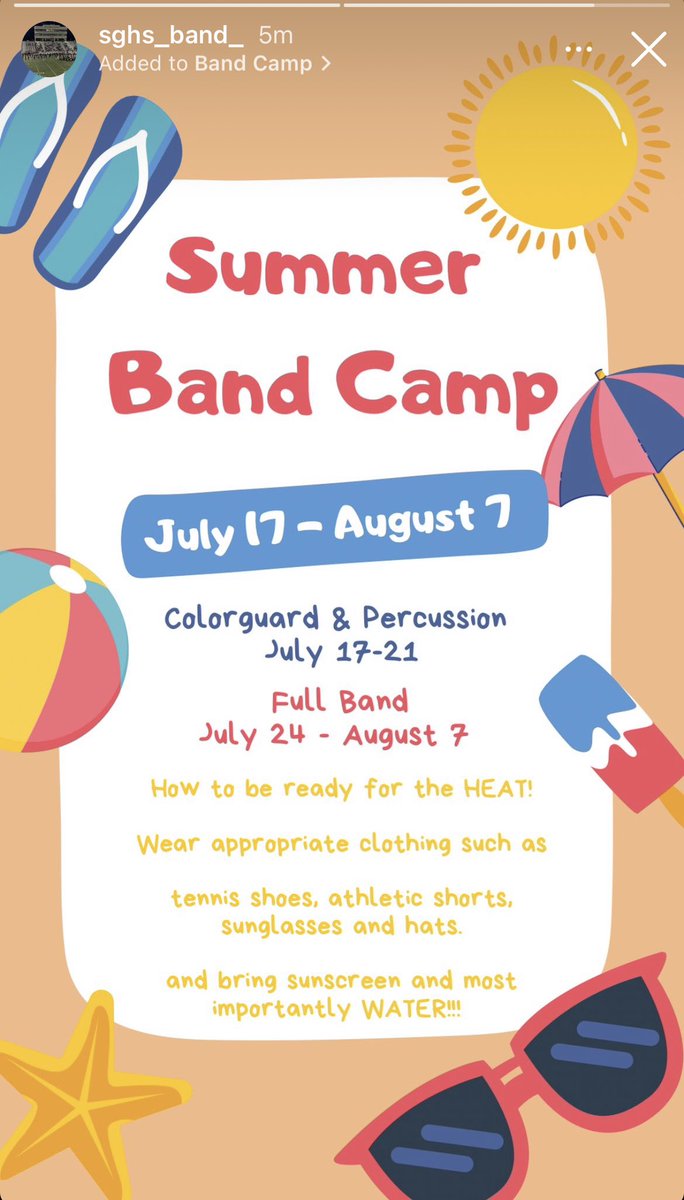 sghs_band_ 5m
Added to Band Camp >

Summer Band Camp

July 17 – August 7

Colorguard & Percussion
July 17-21

Full Band
July 24 - August 7

How to be ready for the HEAT!

Wear appropriate clothing such as

tennis shoes, athletic shorts, sunglasses and hats.

and bring sunscreen and most importantly WATER!!!